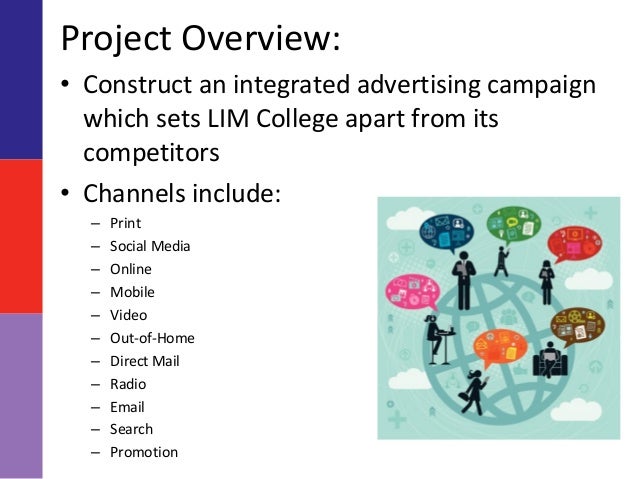 Project Overview:

• Construct an integrated advertising campaign which sets LIM College apart from its competitors

• Channels include:
– Print
– Social Media
– Online
– Mobile
– Video
– Out-of-Home
– Direct Mail
– Radio
– Email
– Search
– Promotion